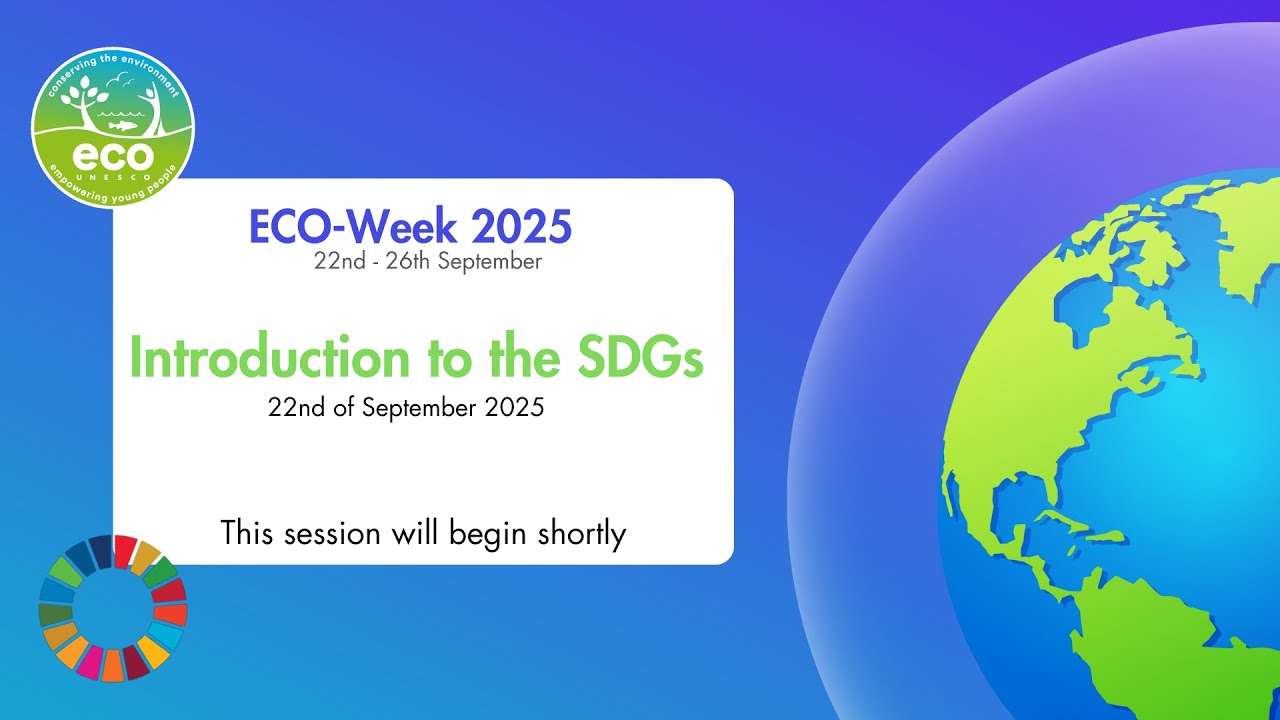 conserving the environment
eco
UNESCO
empowering young people

ECO-Week 2025
22nd - 26th September

Introduction to the SDGs
22nd of September 2025

This session will begin shortly